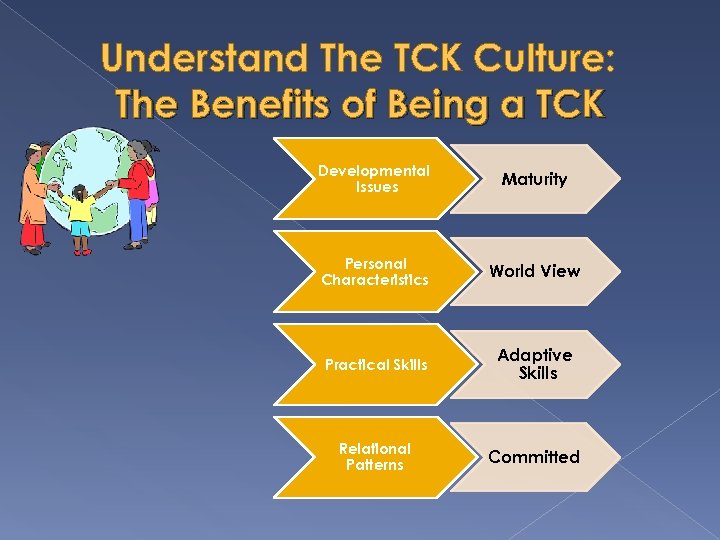 Understand The TCK Culture: The Benefits of Being a TCK

Developmental Issues

Maturity

Personal Characteristics

World View

Practical Skills

Adaptive Skills

Relational Patterns

Committed